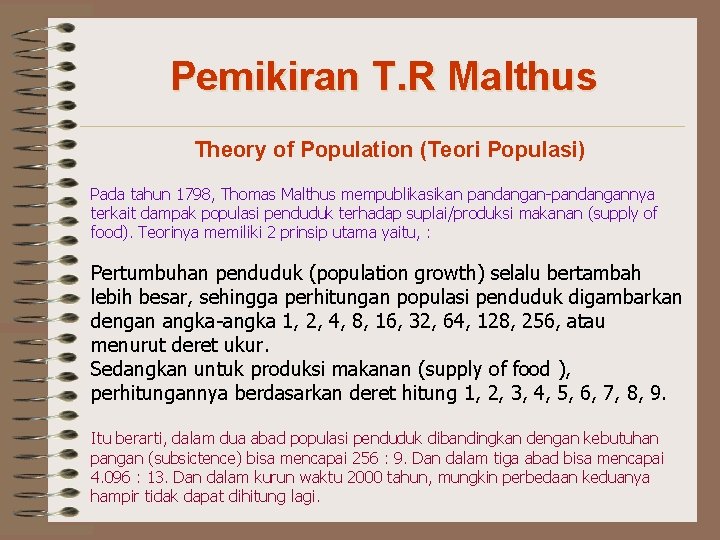 Pemikiran T.R Malthus

Theory of Population (Teori Populasi)

Pada tahun 1798, Thomas Malthus mempublikasikan pandangan-pandangannya terkait dampak populasi penduduk terhadap suplai/produksi makanan (supply of food). Teorinya memiliki 2 prinsip utama yaitu, :

Pertumbuhan penduduk (population growth) selalu bertambah lebih besar, sehingga perhitungan populasi penduduk digambarkan dengan angka-angka 1, 2, 4, 8, 16, 32, 64, 128, 256, atau menurut deret ukur.
Sedangkan untuk produksi makanan (supply of food ), perhitungannya berdasarkan deret hitung 1, 2, 3, 4, 5, 6, 7, 8, 9.

Itu berarti, dalam dua abad populasi penduduk dibandingkan dengan kebutuhan pangan (subsictence) bisa mencapai 256 : 9. Dan dalam tiga abad bisa mencapai 4.096 : 13. Dan dalam kurun waktu 2000 tahun, mungkin perbedaan keduanya hampir tidak dapat dihitung lagi.